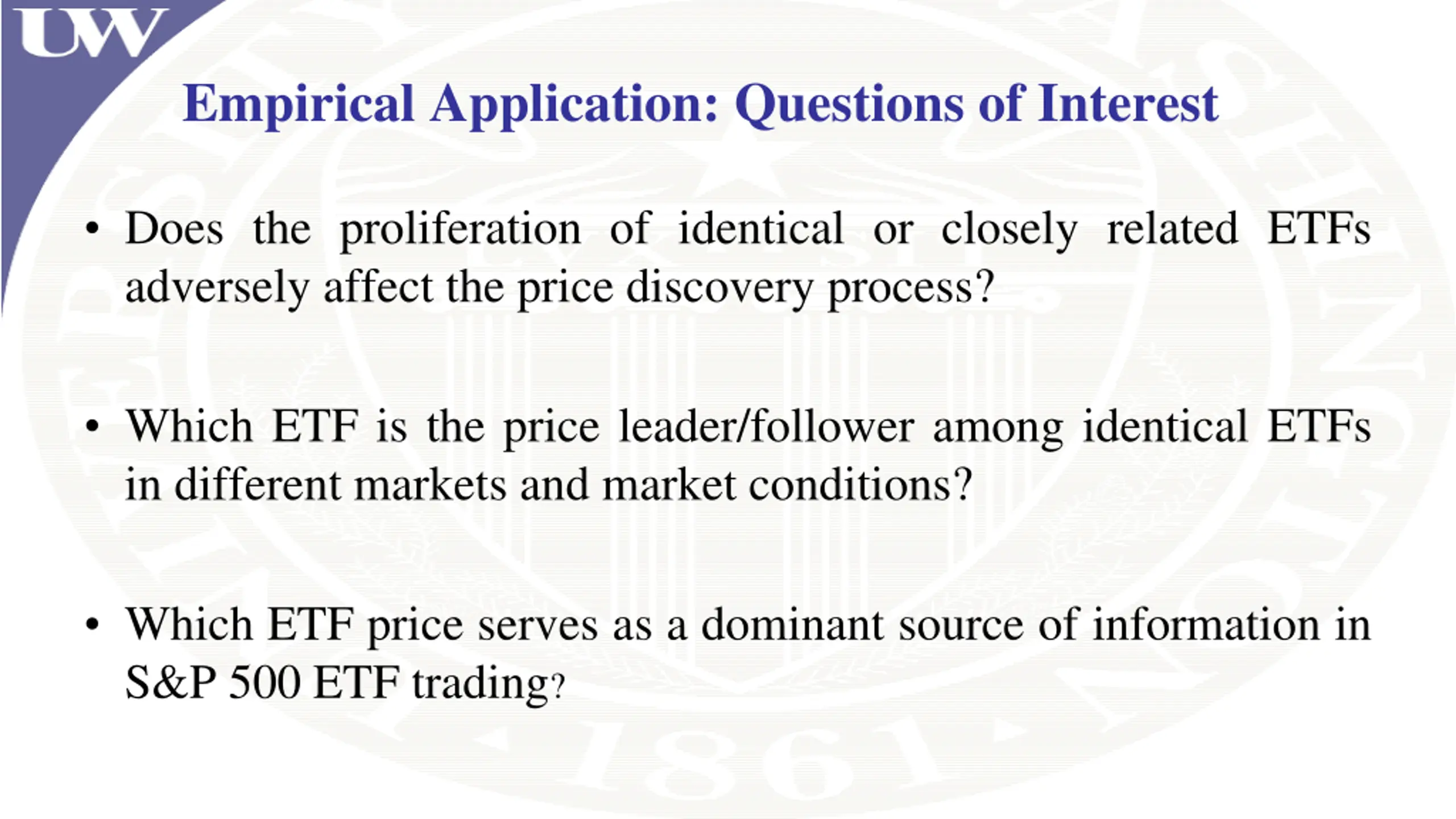 UW

Empirical Application: Questions of Interest

• Does the proliferation of identical or closely related ETFs adversely affect the price discovery process?

• Which ETF is the price leader/follower among identical ETFs in different markets and market conditions?

• Which ETF price serves as a dominant source of information in S&P 500 ETF trading?

1861